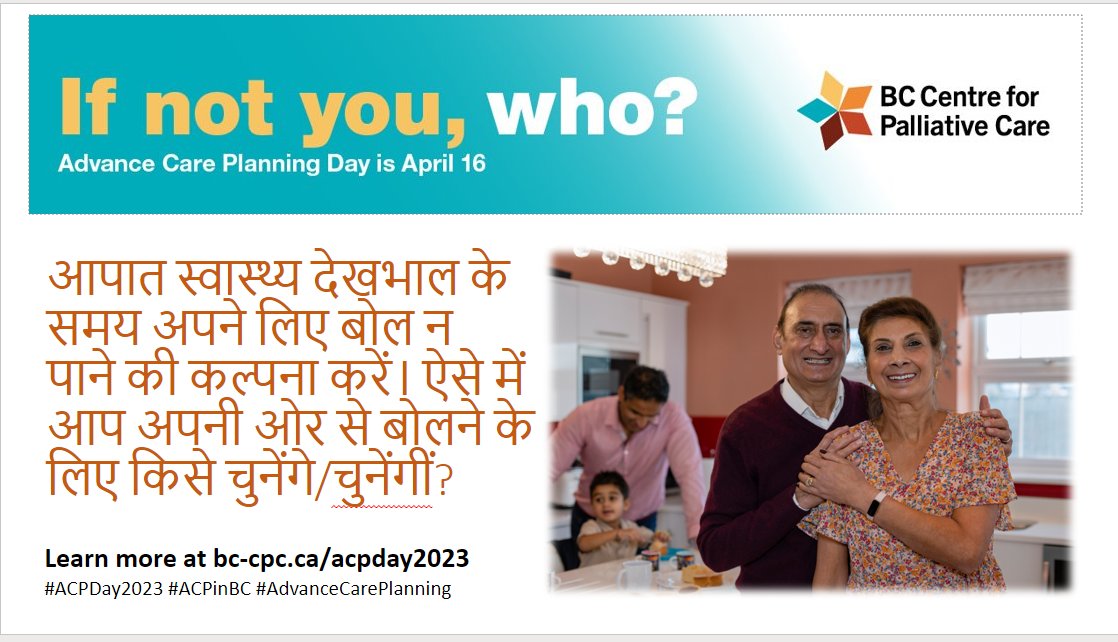 If not you, who?
Advance Care Planning Day is April 16

BC Centre for Palliative Care

आपात स्वास्थ्य देखभाल के समय अपने लिए बोल न पाने की कल्पना करें। ऐसे में आप अपनी ओर से बोलने के लिए किसे चुनेंगे/चुनेंगीं?

Learn more at bc-cpc.ca/acpday2023
#ACPDay2023 #ACPinBC #AdvanceCarePlanning